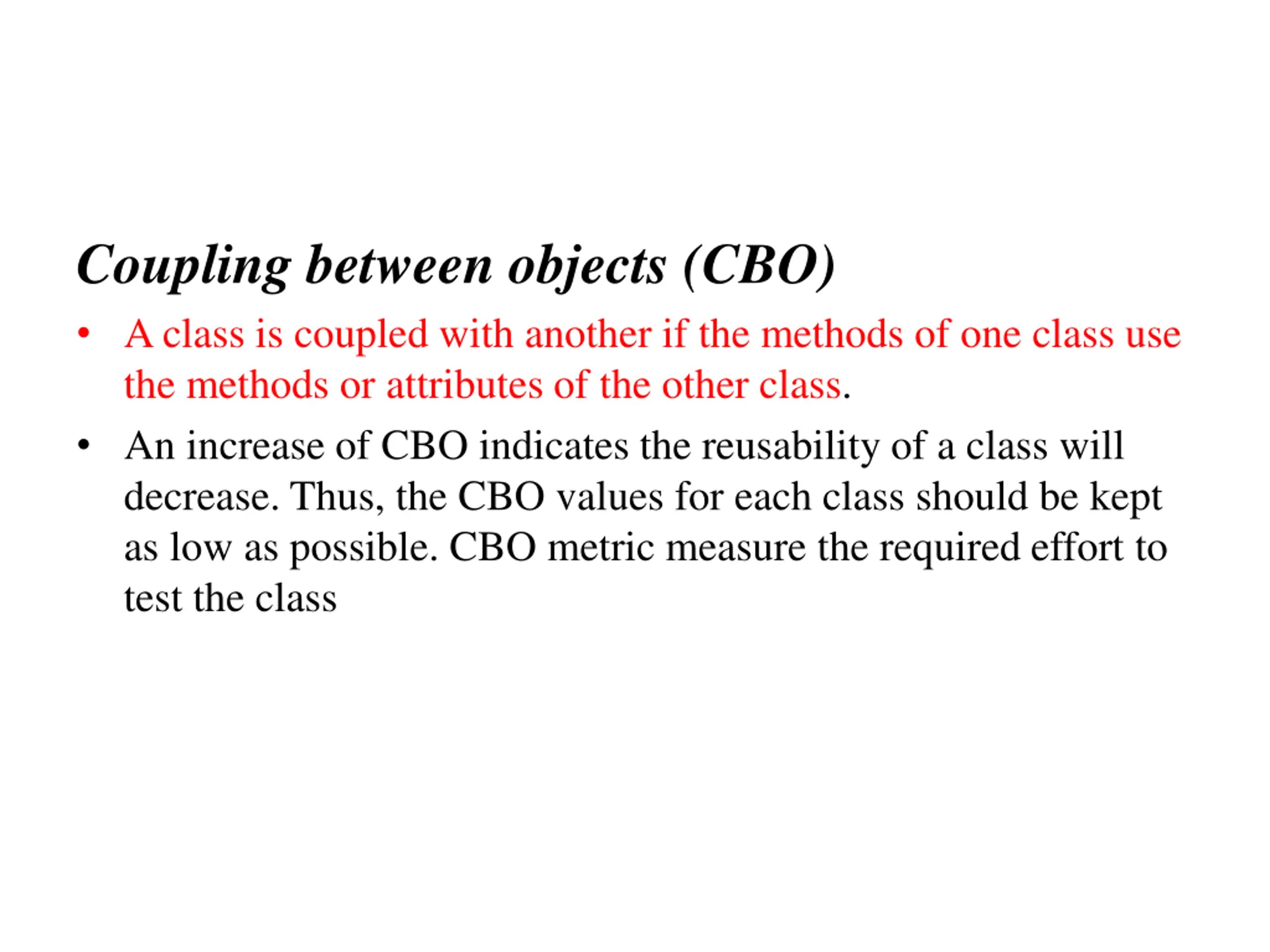 Coupling between objects (CBO)

• A class is coupled with another if the methods of one class use the methods or attributes of the other class.

• An increase of CBO indicates the reusability of a class will decrease. Thus, the CBO values for each class should be kept as low as possible. CBO metric measure the required effort to test the class